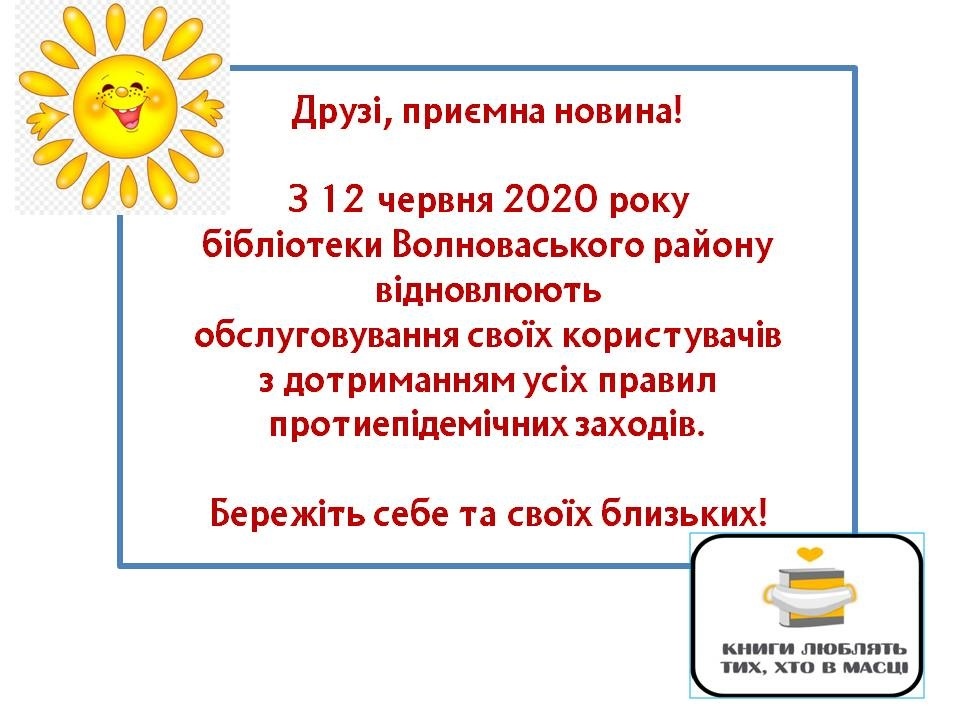 Друзі, приємна новина!

З 12 червня 2020 року бібліотеки Волноваського району відновлюють обслуговування своїх користувачів з дотриманням усіх правил протиепідемічних заходів.

Бережіть себе та своїх близьких!

КНИГИ ЛЮБЛЯТЬ ТИХ, ХТО В МАСЦІ